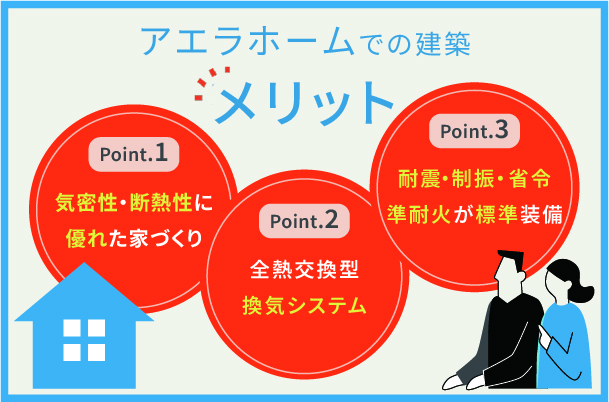 アエラホームでの建築

メリット

Point.1

気密性・断熱性に優れた家づくり

Point.2

全熱交換型換気システム

Point.3

耐震・制振・省令準耐火が標準装備